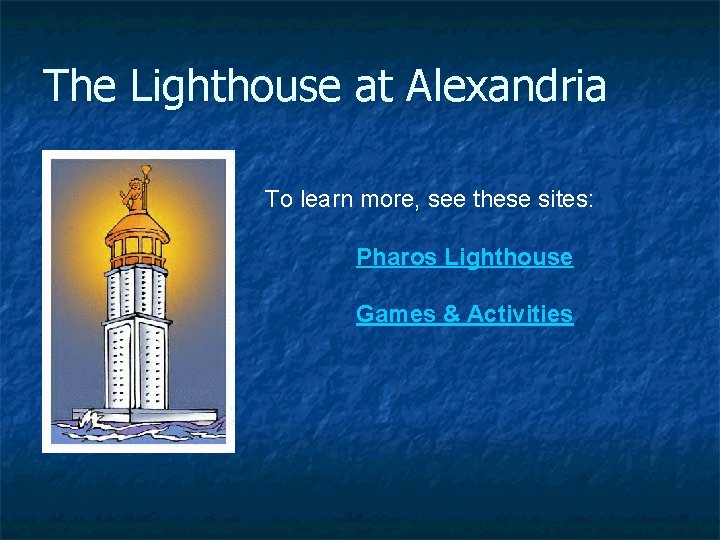 The Lighthouse at Alexandria

To learn more, see these sites:

Pharos Lighthouse

Games & Activities